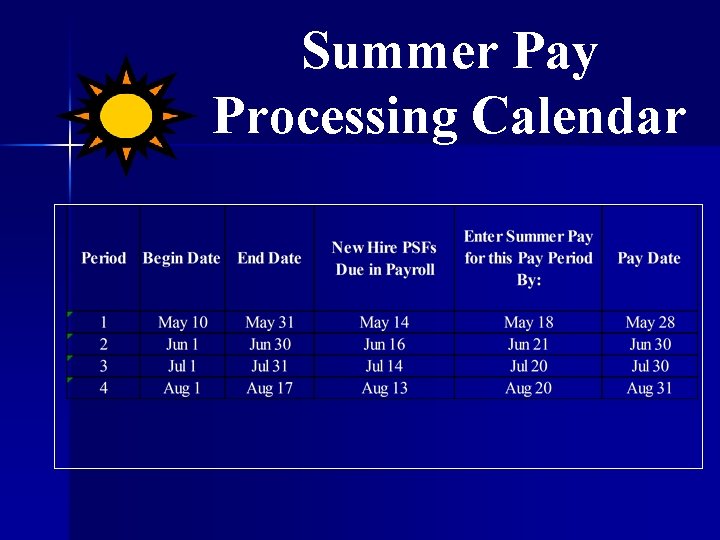 Summer Pay Processing Calendar

| Period | Begin Date | End Date | New Hire PSFs Due in Payroll | Enter Summer Pay for this Pay Period By: | Pay Date |
|---|---|---|---|---|---|
| 1 | May 10 | May 31 | May 14 | May 18 | May 28 |
| 2 | Jun 1 | Jun 30 | Jun 16 | Jun 21 | Jun 30 |
| 3 | Jul 1 | Jul 31 | Jul 14 | Jul 20 | Jul 30 |
| 4 | Aug 1 | Aug 17 | Aug 13 | Aug 20 | Aug 31 |